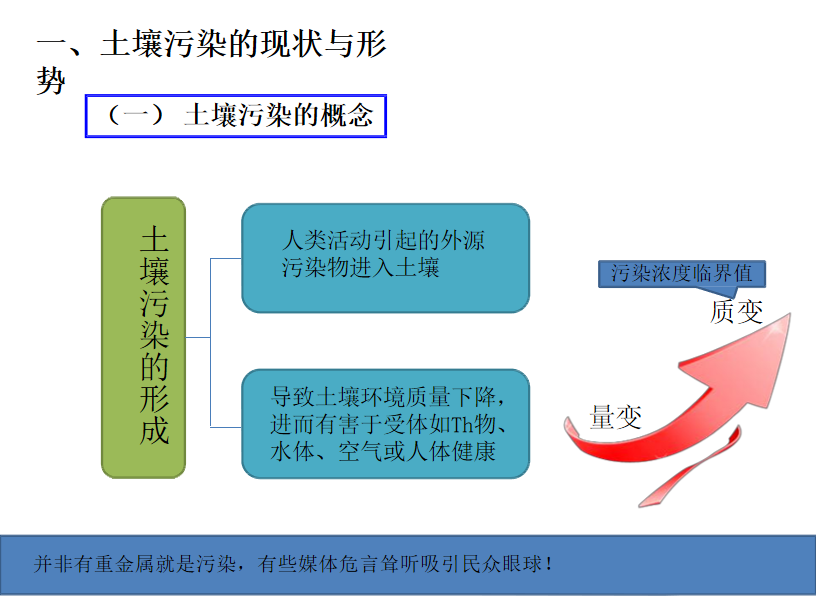 一、土壤污染的现状与形势

（一） 土壤污染的概念

土壤污染的形成

人类活动引起的外源污染物进入土壤

导致土壤环境质量下降，进而有害于受体如Th物、水体、空气或人体健康

污染浓度临界值

质变

量变

并非有重金属就是污染，有些媒体危言耸听吸引民众眼球！